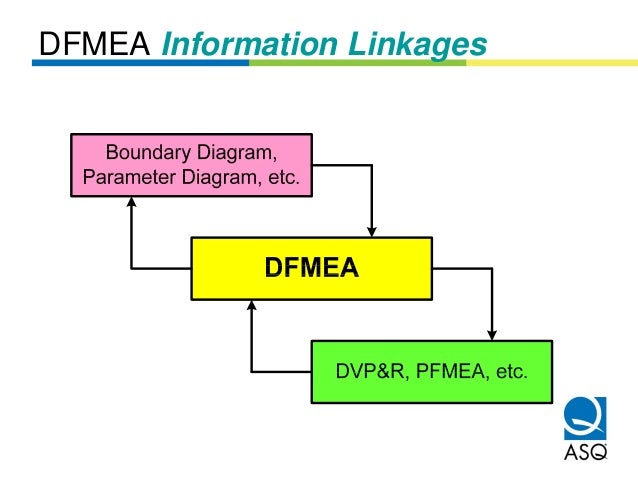 DFMEA Information Linkages

Boundary Diagram, Parameter Diagram, etc.

DFMEA

DVP&R, PFMEA, etc.

ASQ